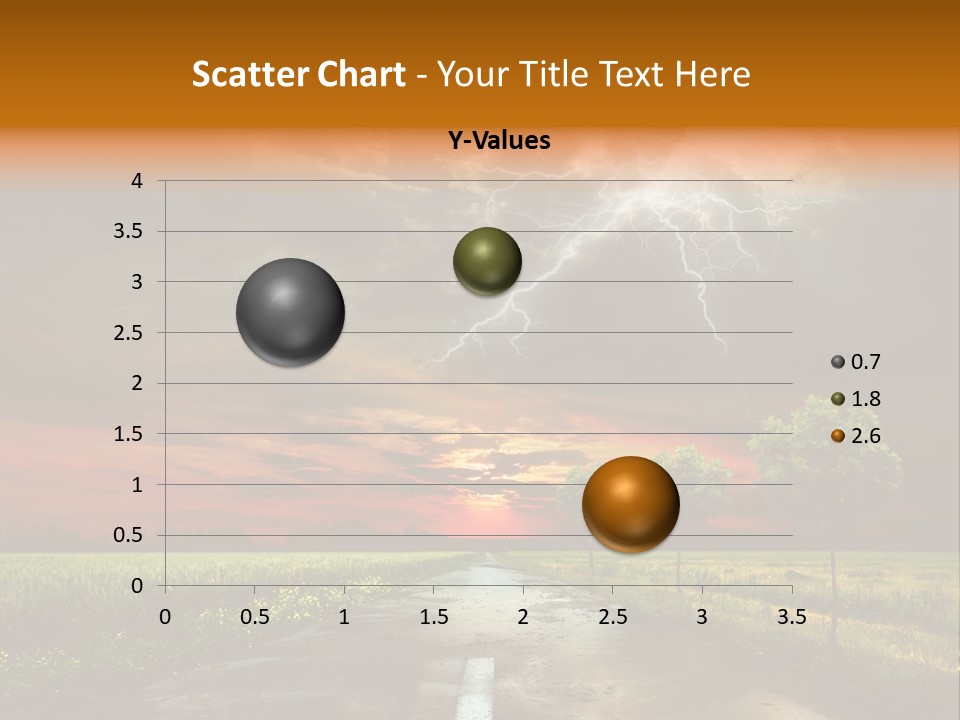 Scatter Chart - Your Title Text Here

Y-Values

4
3.5
3
2.5
2
1.5
1
0.5
0

0 0.5 1 1.5 2 2.5 3 3.5

0.7
1.8
2.6